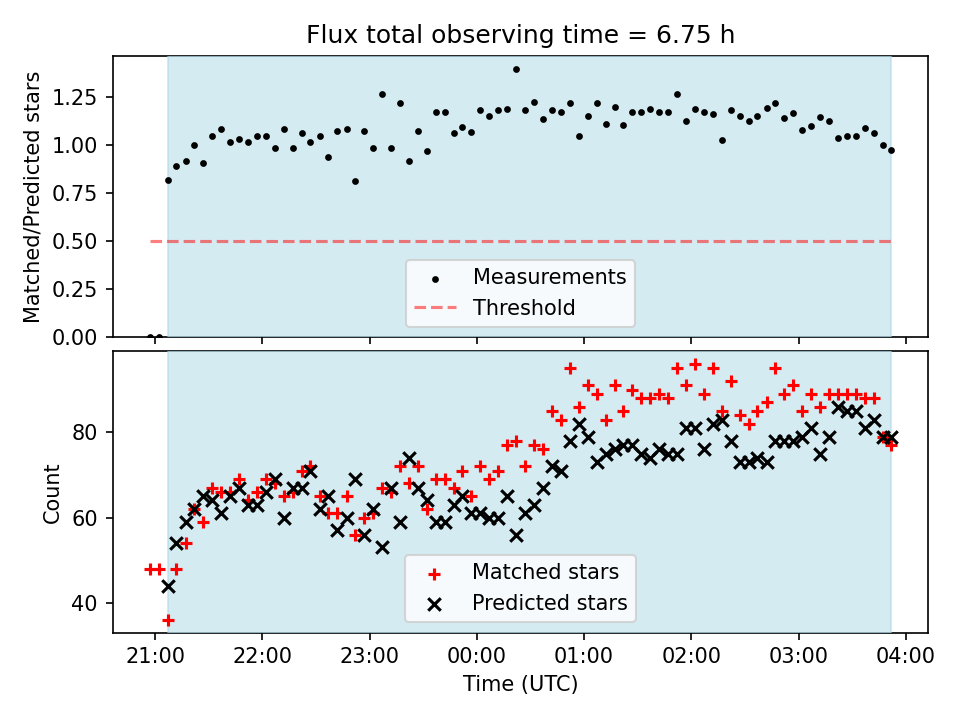 Flux total observing time = 6.75 h

Matched/Predicted stars

1.25
1.00
0.75
0.50
0.25
0.00

Measurements
Threshold

Count

80
60
40

Matched stars
Predicted stars

21:00 22:00 23:00 00:00 01:00 02:00 03:00 04:00

Time (UTC)